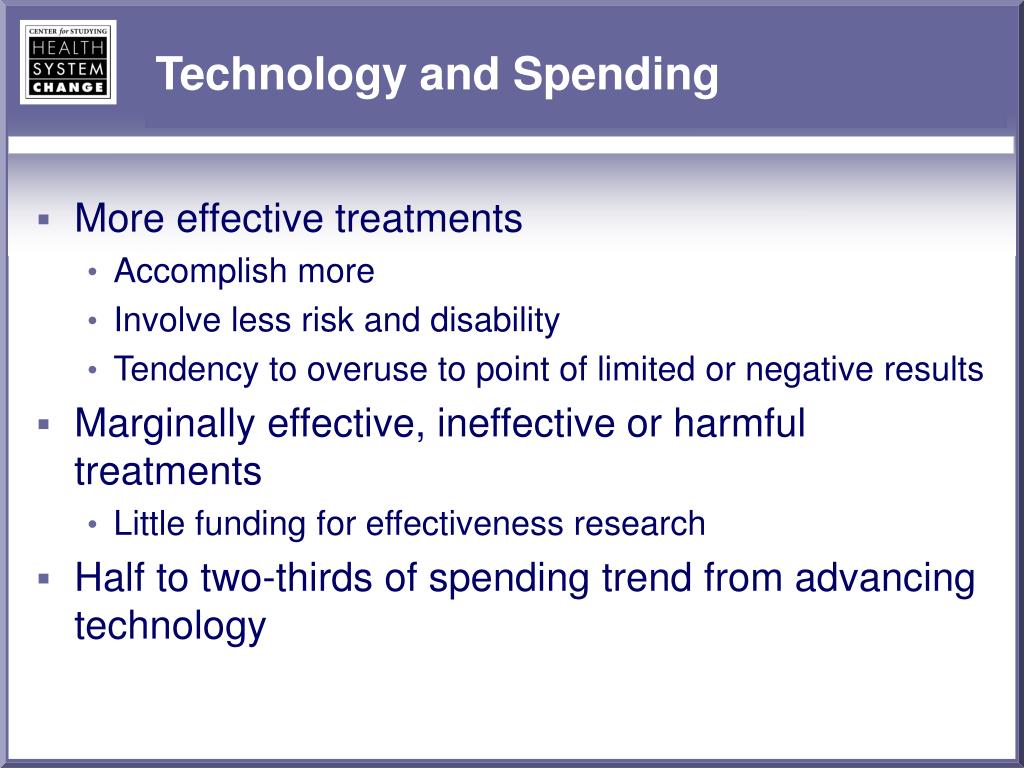 CENTER for STUDYING HEALTH SYSTEM CHANGE

Technology and Spending

▪ More effective treatments
• Accomplish more
• Involve less risk and disability
• Tendency to overuse to point of limited or negative results

▪ Marginally effective, ineffective or harmful treatments
• Little funding for effectiveness research

▪ Half to two-thirds of spending trend from advancing technology